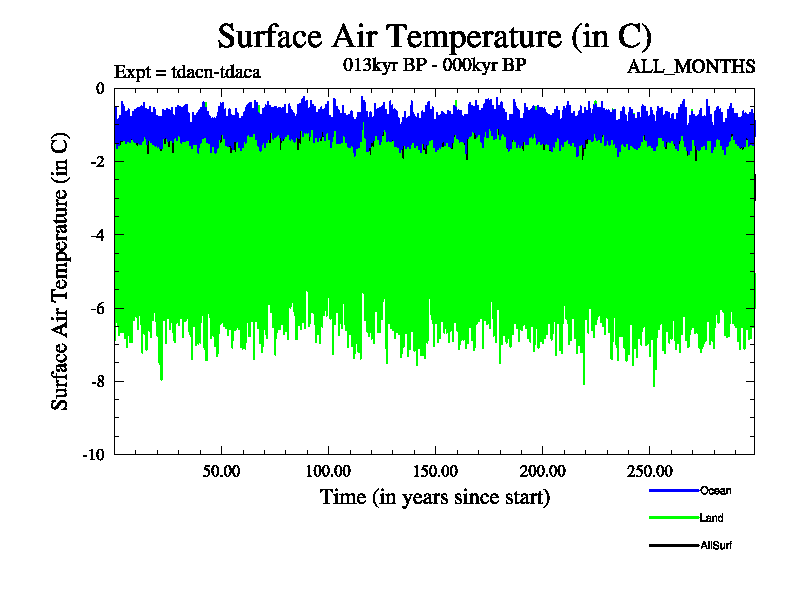 Surface Air Temperature (in C)

Expt = tdacn-tdaca

013kyr BP - 000kyr BP

ALL_MONTHS

Surface Air Temperature (in C)

0

-2

-4

-6

-8

-10

50.00

100.00

150.00

200.00

250.00

Time (in years since start)

Ocean

Land

AllSurf